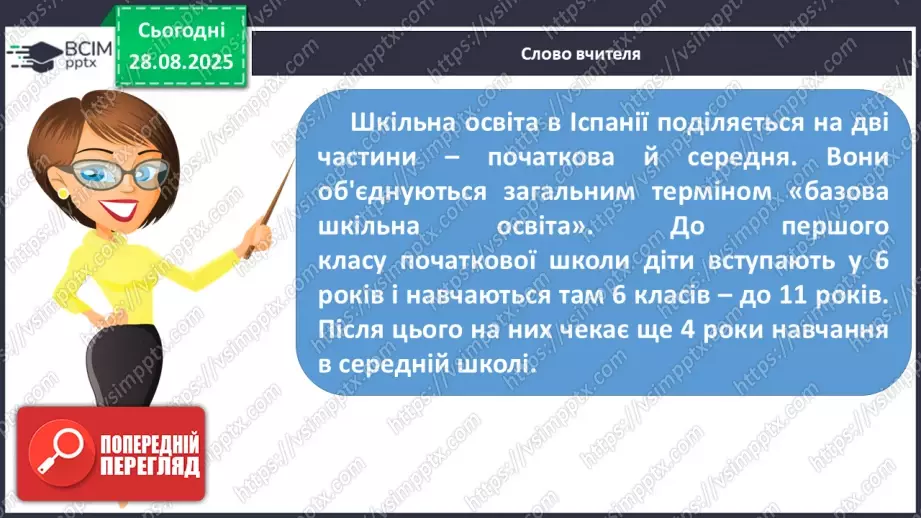 ВСІМ pptx

Сьогодні 28.08.2025

Слово вчителя

Шкільна освіта в Іспанії поділяється на дві частини – початкова й середня. Вони об'єднуються загальним терміном «базова шкільна освіта». До першого класу початкової школи діти вступають у 6 років і навчаються там 6 класів – до 11 років. Після цього на них чекає ще 4 роки навчання в середній школі.

ПОПЕРЕДНІЙ ПЕРЕГЛЯД

https://vsimpptx.com